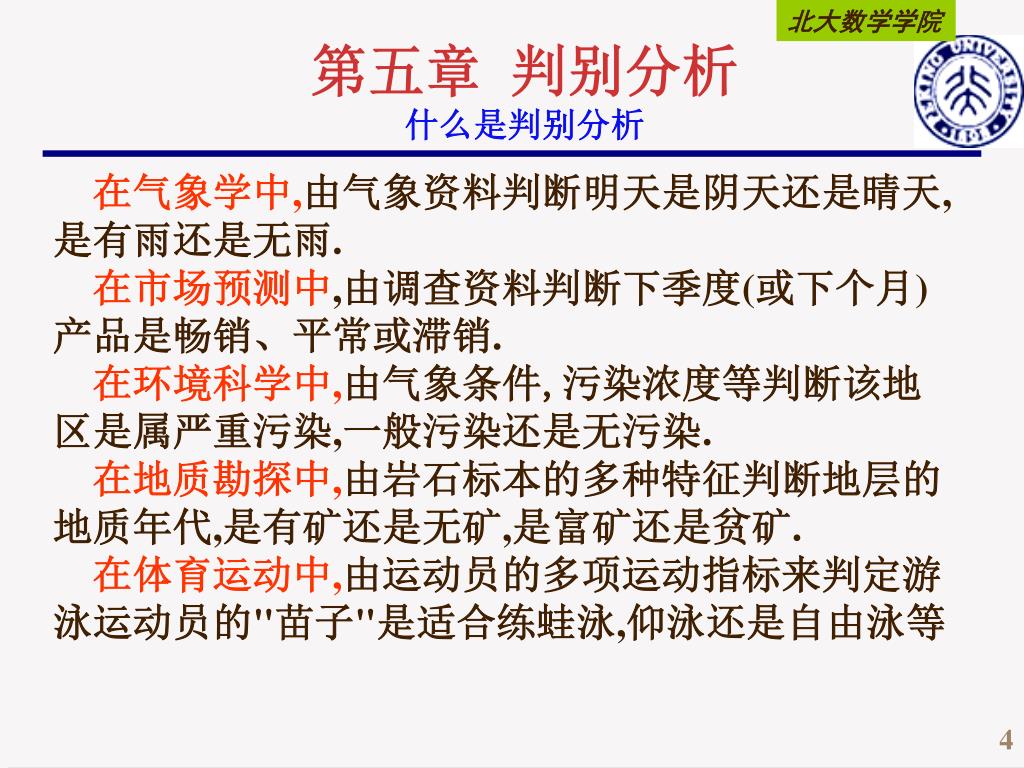 北大数学学院

第五章 判别分析
什么是判别分析

在气象学中,由气象资料判断明天是阴天还是晴天,是有雨还是无雨.

在市场预测中,由调查资料判断下季度(或下个月)产品是畅销、平常或滞销.

在环境科学中,由气象条件, 污染浓度等判断该地区是属严重污染,一般污染还是无污染.

在地质勘探中,由岩石标本的多种特征判断地层的地质年代,是有矿还是无矿,是富矿还是贫矿.

在体育运动中,由运动员的多项运动指标来判定游泳运动员的"苗子"是适合练蛙泳,仰泳还是自由泳等

4